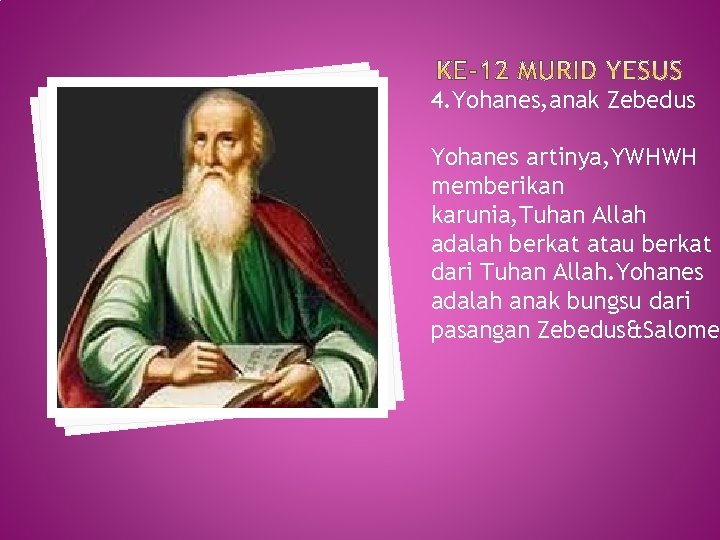 KE-12 MURID YESUS
4.Yohanes,anak Zebedus

Yohanes artinya,YWHWH memberikan karunia,Tuhan Allah adalah berkat atau berkat dari Tuhan Allah.Yohanes adalah anak bungsu dari pasangan Zebedus&Salome